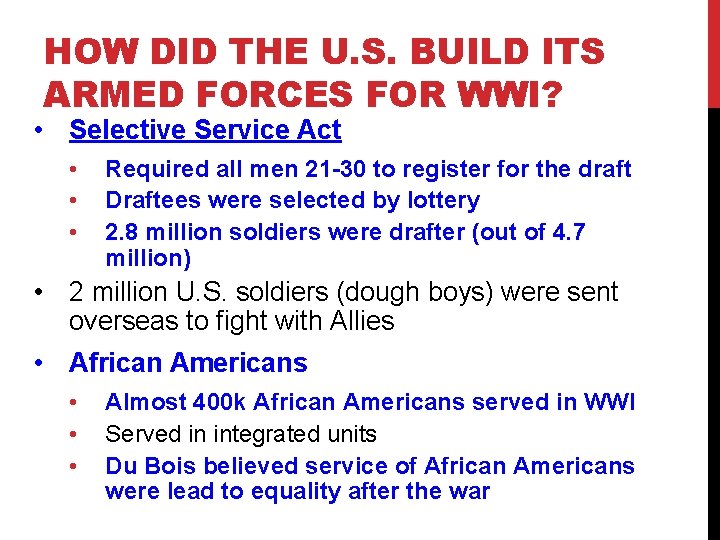 HOW DID THE U.S. BUILD ITS ARMED FORCES FOR WWI?

• Selective Service Act
  • Required all men 21-30 to register for the draft
  • Draftees were selected by lottery
  • 2.8 million soldiers were drafter (out of 4.7 million)
• 2 million U.S. soldiers (dough boys) were sent overseas to fight with Allies
• African Americans
  • Almost 400k African Americans served in WWI
  • Served in integrated units
  • Du Bois believed service of African Americans were lead to equality after the war